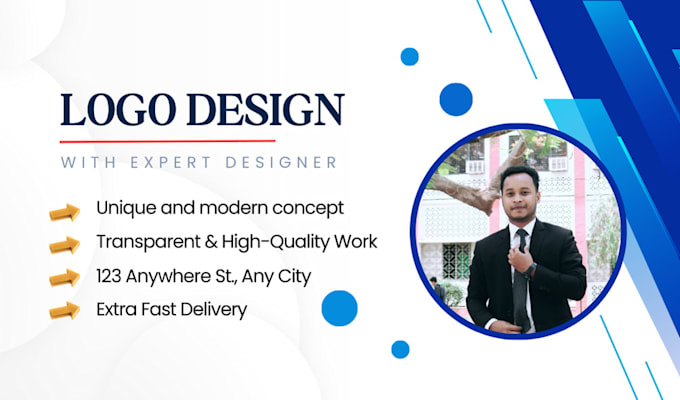 LOGO DESIGN

WITH EXPERT DESIGNER

Unique and modern concept

Transparent & High-Quality Work

123 Anywhere St., Any City

Extra Fast Delivery